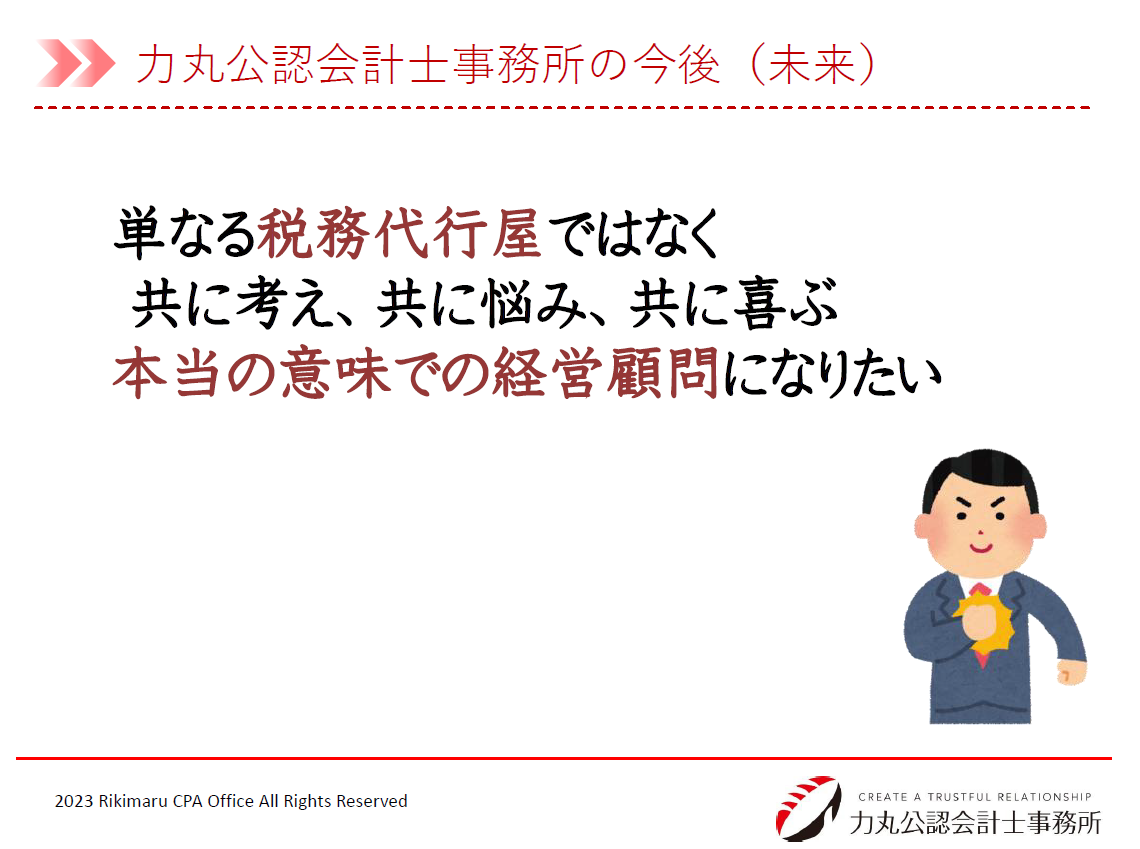 力丸公認会計士事務所の今後（未来）

単なる税務代行屋ではなく
共に考え、共に悩み、共に喜ぶ
本当の意味での経営顧問になりたい

2023 Rikimaru CPA Office All Rights Reserved

CREATE A TRUSTFUL RELATIONSHIP
力丸公認会計士事務所